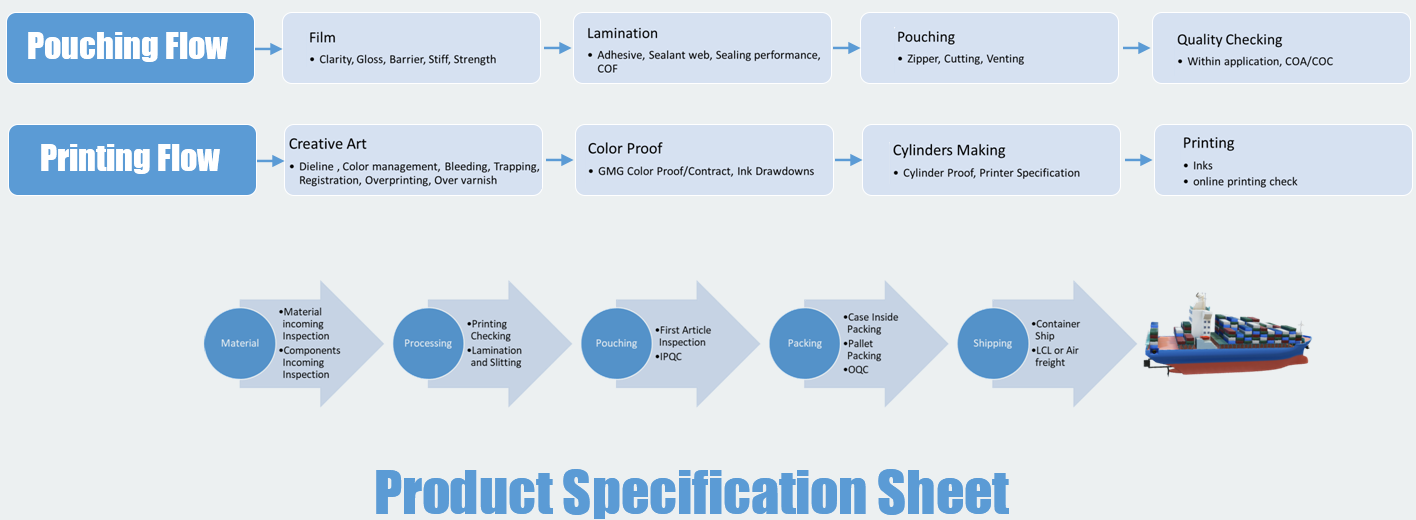 Pouching Flow

Film
• Clarity, Gloss, Barrier, Stiff, Strength

Lamination
• Adhesive, Sealant web, Sealing performance, COF

Pouching
• Zipper, Cutting, Venting

Quality Checking
• Within application, COA/COC

Printing Flow

Creative Art
• Dieline , Color management, Bleeding, Trapping, Registration, Overprinting, Over varnish

Color Proof
• GMG Color Proof/Contract, Ink Drawdowns

Cylinders Making
• Cylinder Proof, Printer Specification

Printing
• Inks
• online printing check

Material
•Material incoming Inspection
•Components Incoming Inspection

Processing
•Printing Checking
•Lamination and Slitting

Pouching
•First Article Inspection
•IPQC

Packing
•Case Inside Packing
•Pallet Packing
•OQC

Shipping
•Container Ship
•LCL or Air freight

Product Specification Sheet